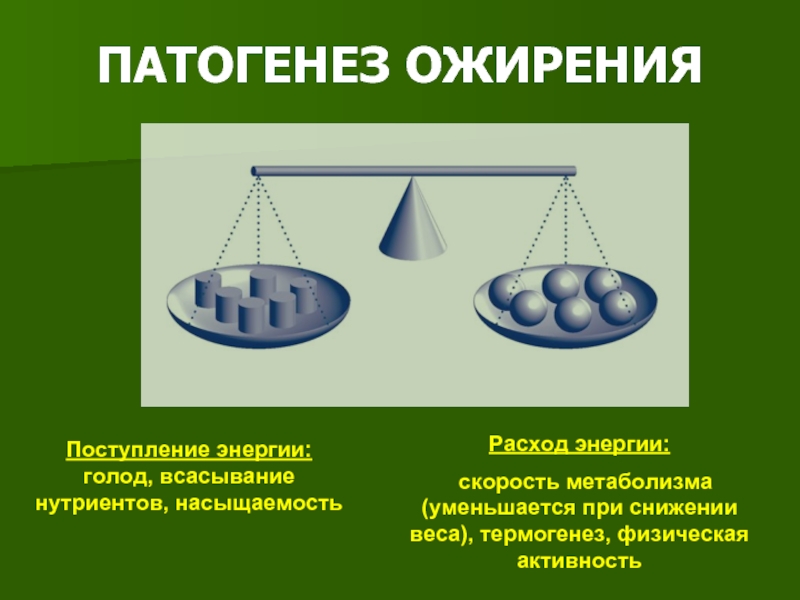 ПАТОГЕНЕЗ ОЖИРЕНИЯ

Поступление энергии:
голод, всасывание нутриентов, насыщаемость

Расход энергии:

скорость метаболизма (уменьшается при снижении веса), термогенез, физическая активность